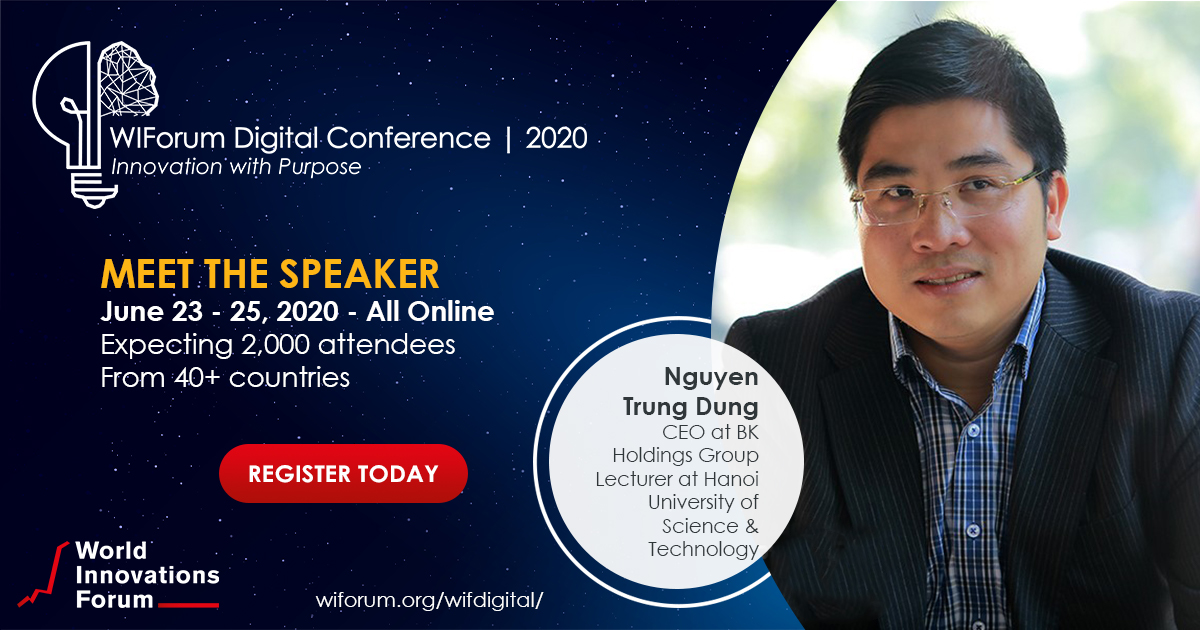 WIForum Digital Conference | 2020
Innovation with Purpose

MEET THE SPEAKER
June 23 - 25, 2020 - All Online
Expecting 2,000 attendees
From 40+ countries

REGISTER TODAY

Nguyen Trung Dung
CEO at BK Holdings Group
Lecturer at Hanoi University of Science & Technology

World Innovations Forum

wiforum.org/wifdigital/